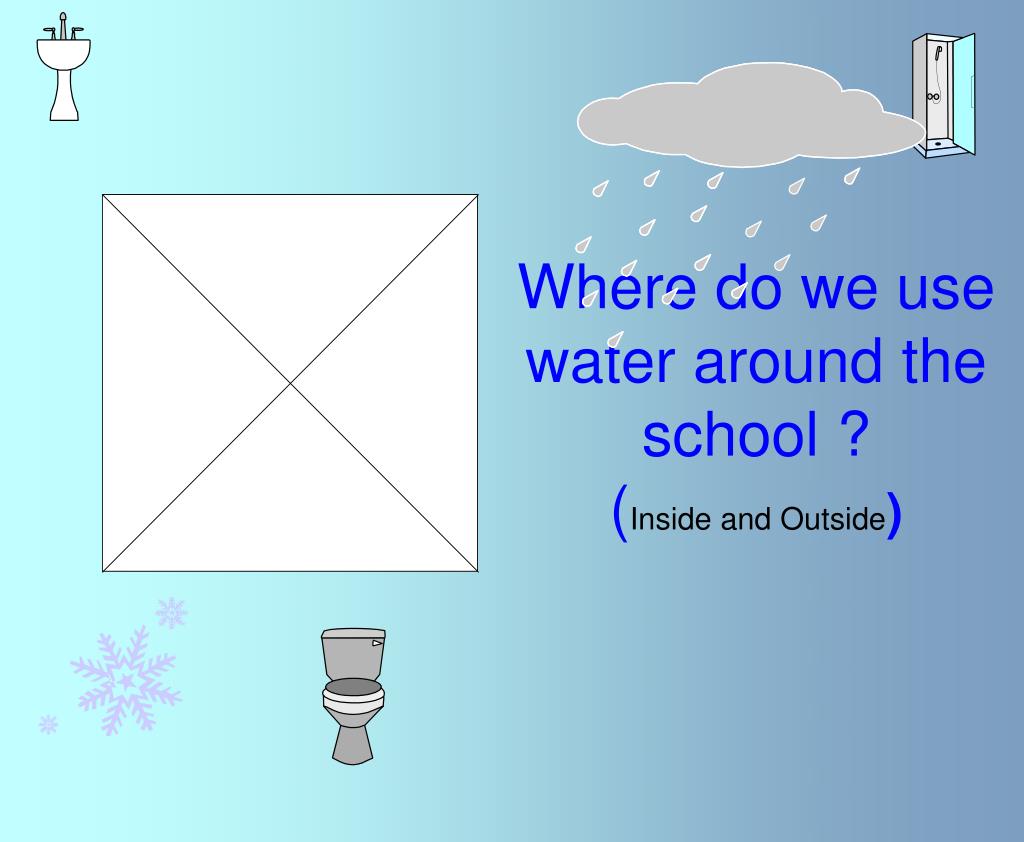 Where do we use water around the school ?

(Inside and Outside)